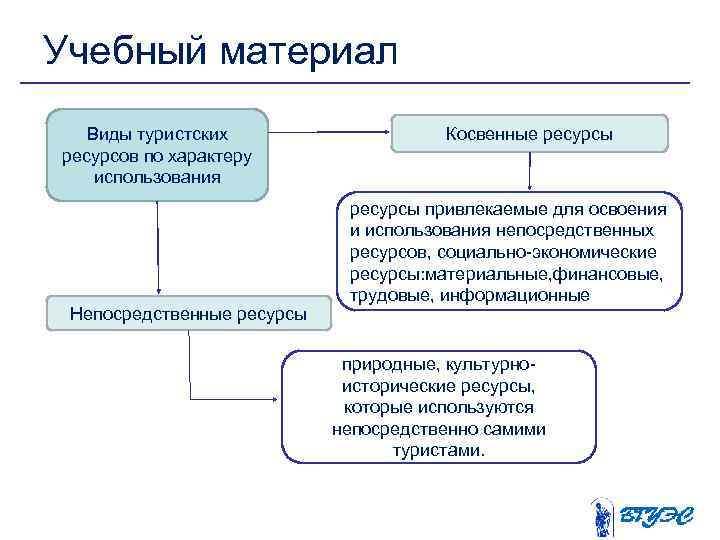 Учебный материал

Виды туристских ресурсов по характеру использования

Косвенные ресурсы

ресурсы привлекаемые для освоения и использования непосредственных ресурсов, социально-экономические ресурсы:материальные,финансовые, трудовые, информационные

Непосредственные ресурсы

природные, культурно-исторические ресурсы, которые используются непосредственно самими туристами.

ВГУЭС